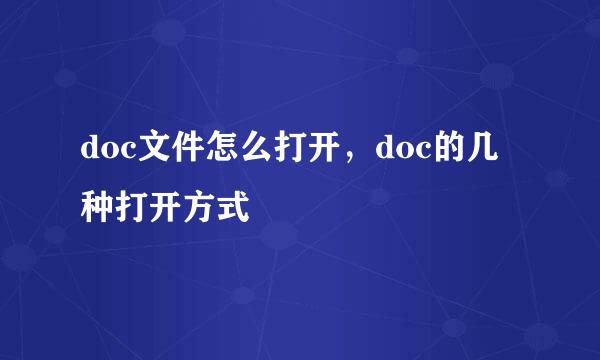 doc文件怎么打开，doc的几种打开方式